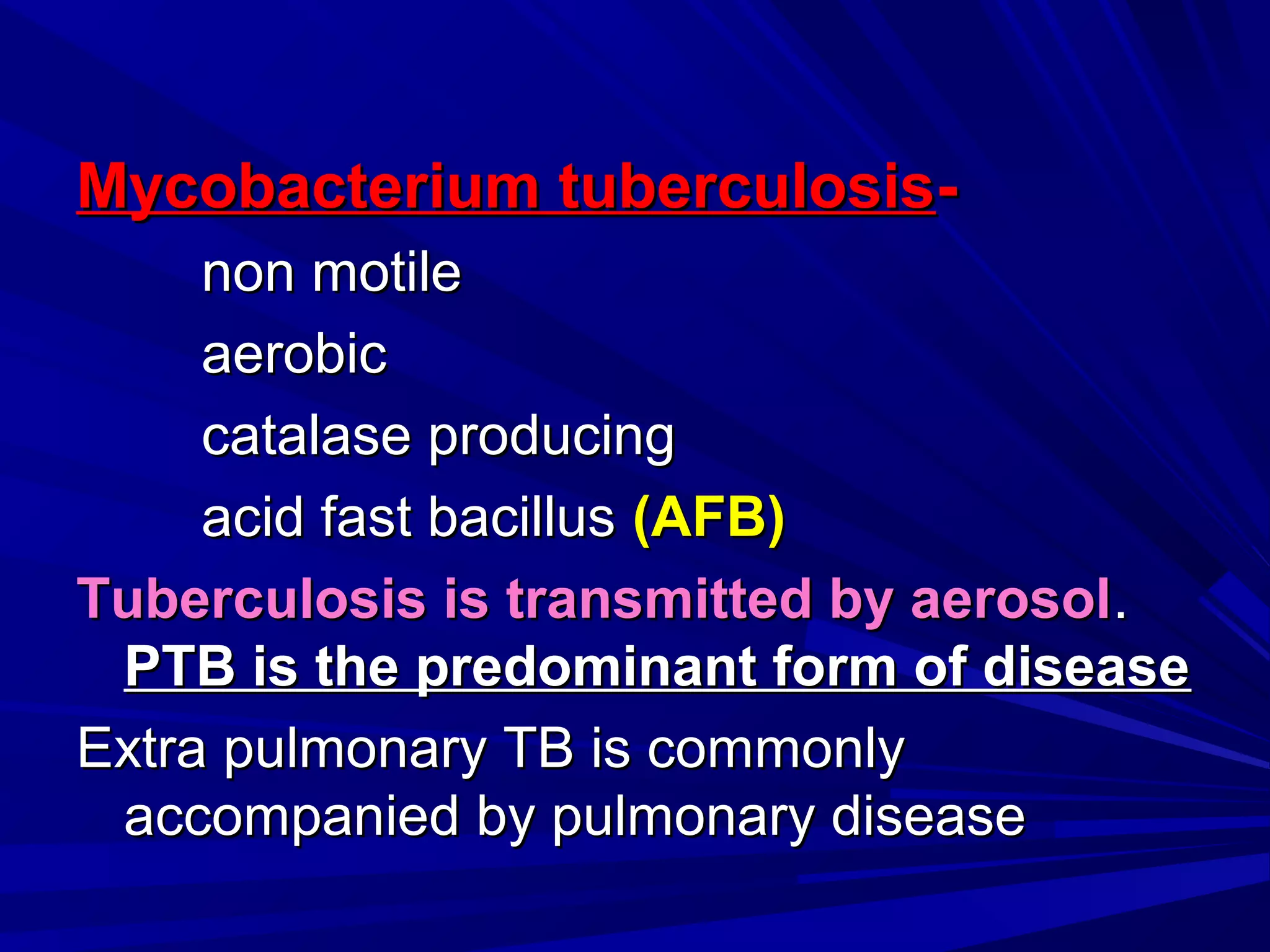 Mycobacterium tuberculosis-

non motile

aerobic

catalase producing

acid fast bacillus (AFB)

Tuberculosis is transmitted by aerosol. PTB is the predominant form of disease

Extra pulmonary TB is commonly accompanied by pulmonary disease